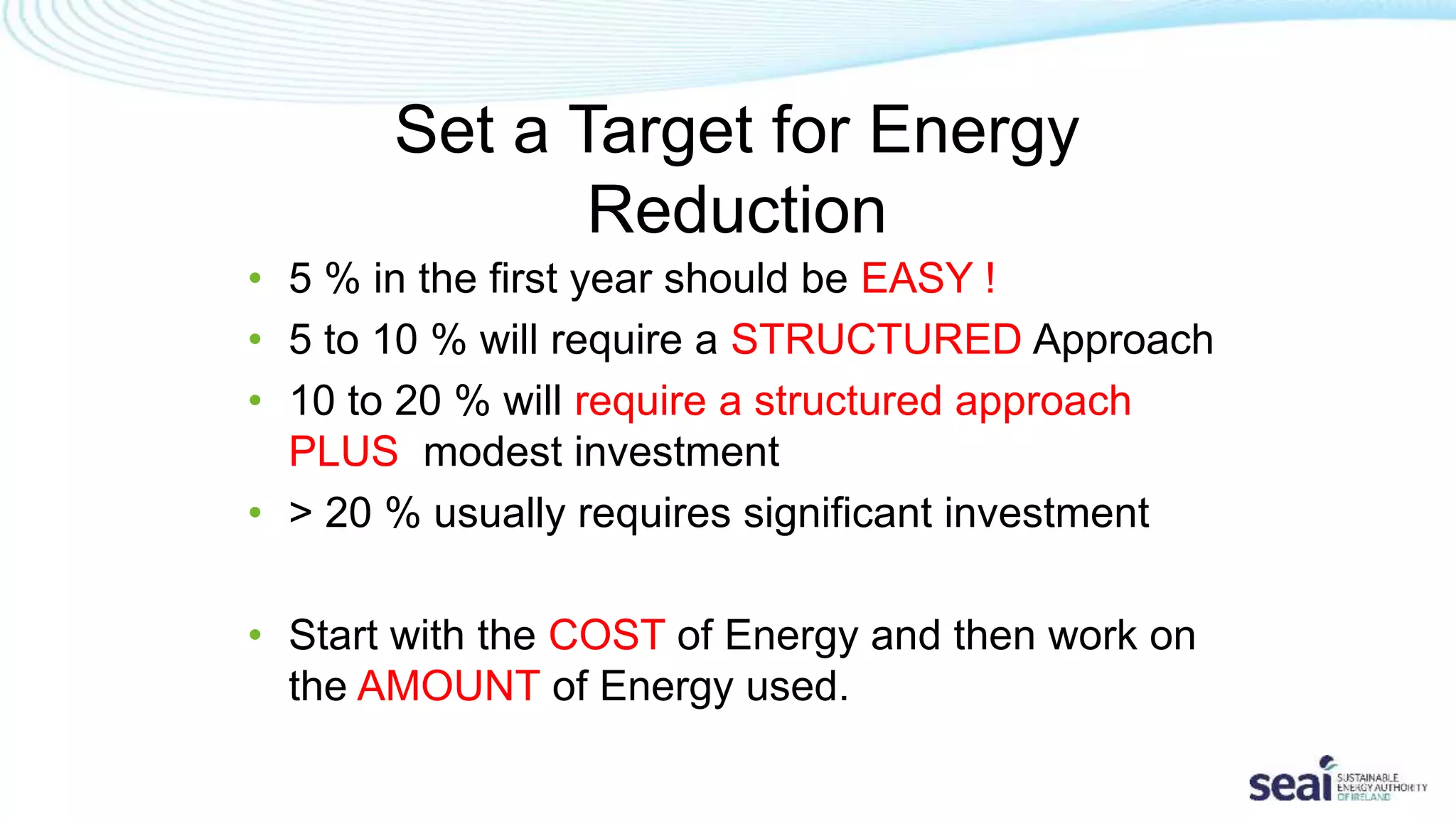 Set a Target for Energy Reduction

• 5 % in the first year should be EASY !
• 5 to 10 % will require a STRUCTURED Approach
• 10 to 20 % will require a structured approach PLUS modest investment
• > 20 % usually requires significant investment

• Start with the COST of Energy and then work on the AMOUNT of Energy used.

seai SUSTAINABLE ENERGY AUTHORITY OF IRELAND